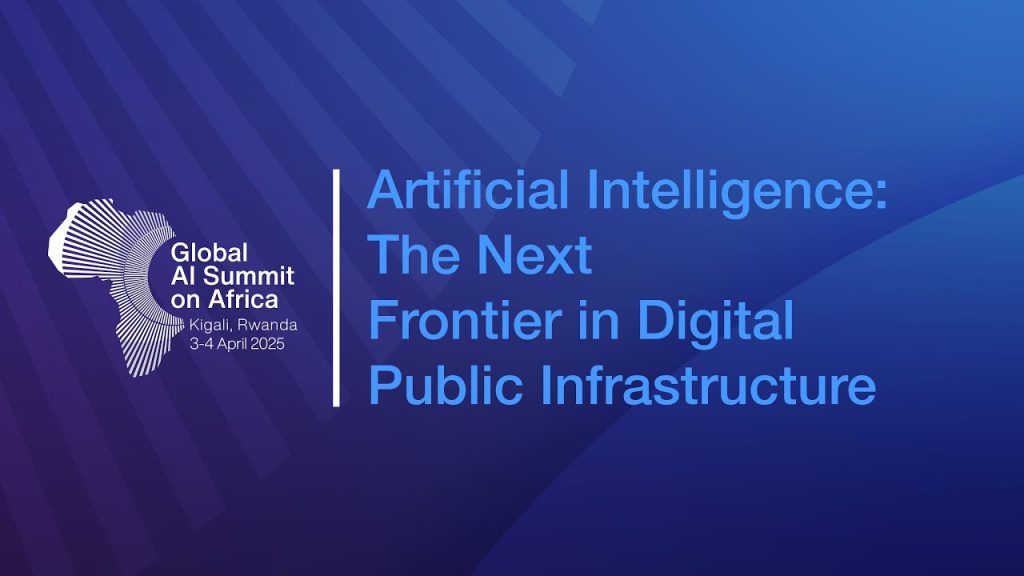 Global AI Summit on Africa
Kigali, Rwanda
3-4 April 2025

Artificial Intelligence: The Next Frontier in Digital Public Infrastructure